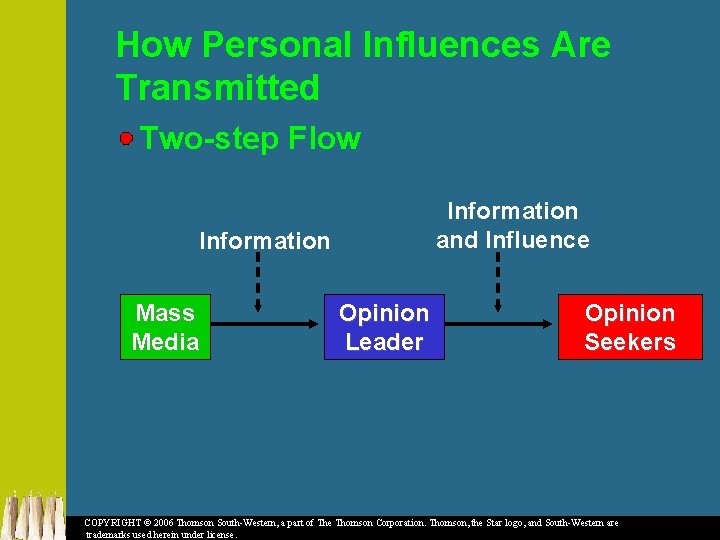 How Personal Influences Are Transmitted

Two-step Flow

Information

Information and Influence

Mass Media

Opinion Leader

Opinion Seekers

COPYRIGHT © 2006 Thomson South-Western, a part of The Thomson Corporation. Thomson, the Star logo, and South-Western are trademarks used herein under license.